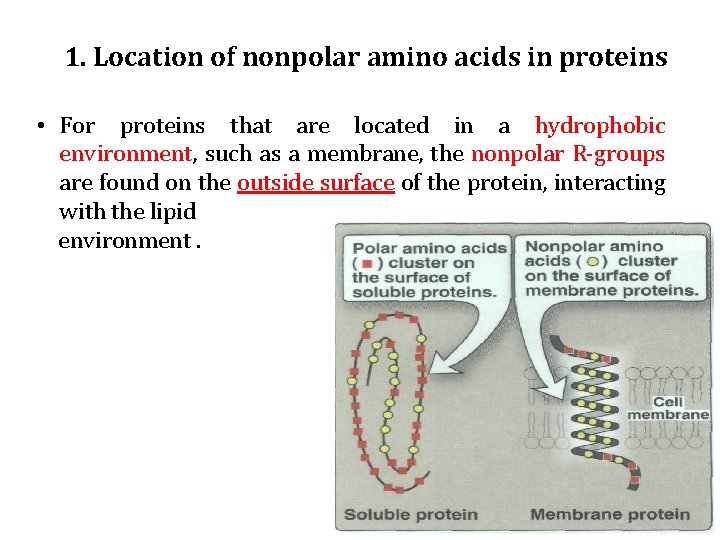 1. Location of nonpolar amino acids in proteins

• For proteins that are located in a hydrophobic environment, such as a membrane, the nonpolar R-groups are found on the outside surface of the protein, interacting with the lipid environment .

Polar amino acids ( ) cluster on the surface of soluble proteins.

Nonpolar amino acids ( ) cluster on the surface of membrane proteins.

Cell membrane

Soluble protein

Membrane protein